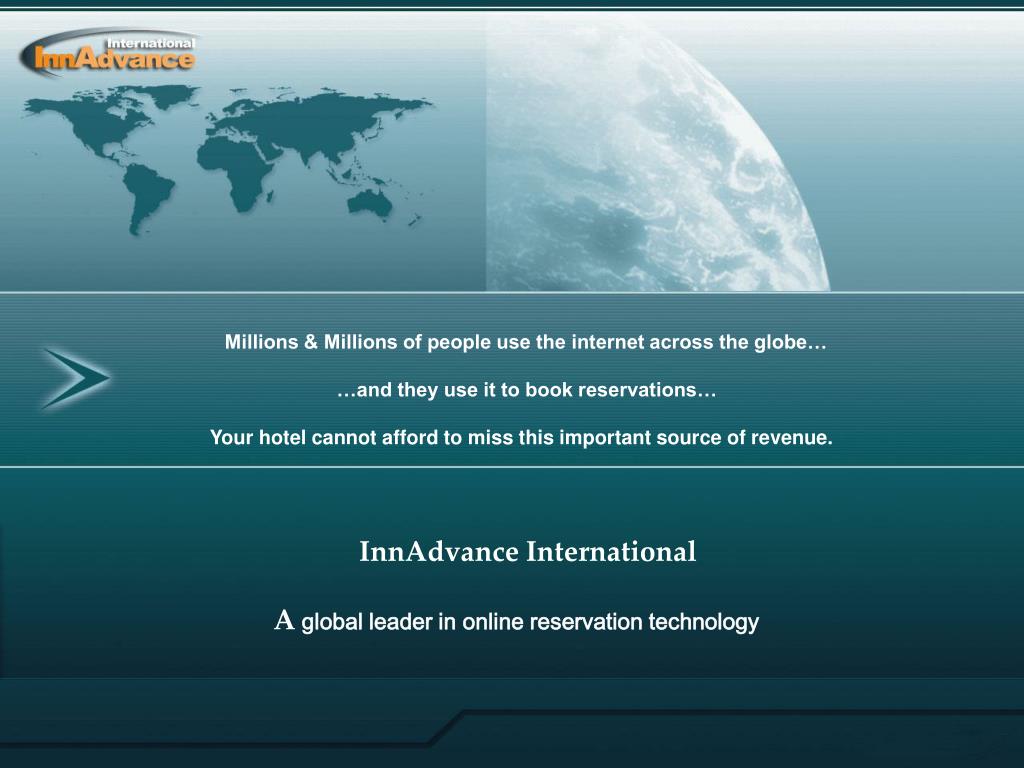 International
InnAdvance

Millions & Millions of people use the internet across the globe…

…and they use it to book reservations…

Your hotel cannot afford to miss this important source of revenue.

InnAdvance International

A global leader in online reservation technology